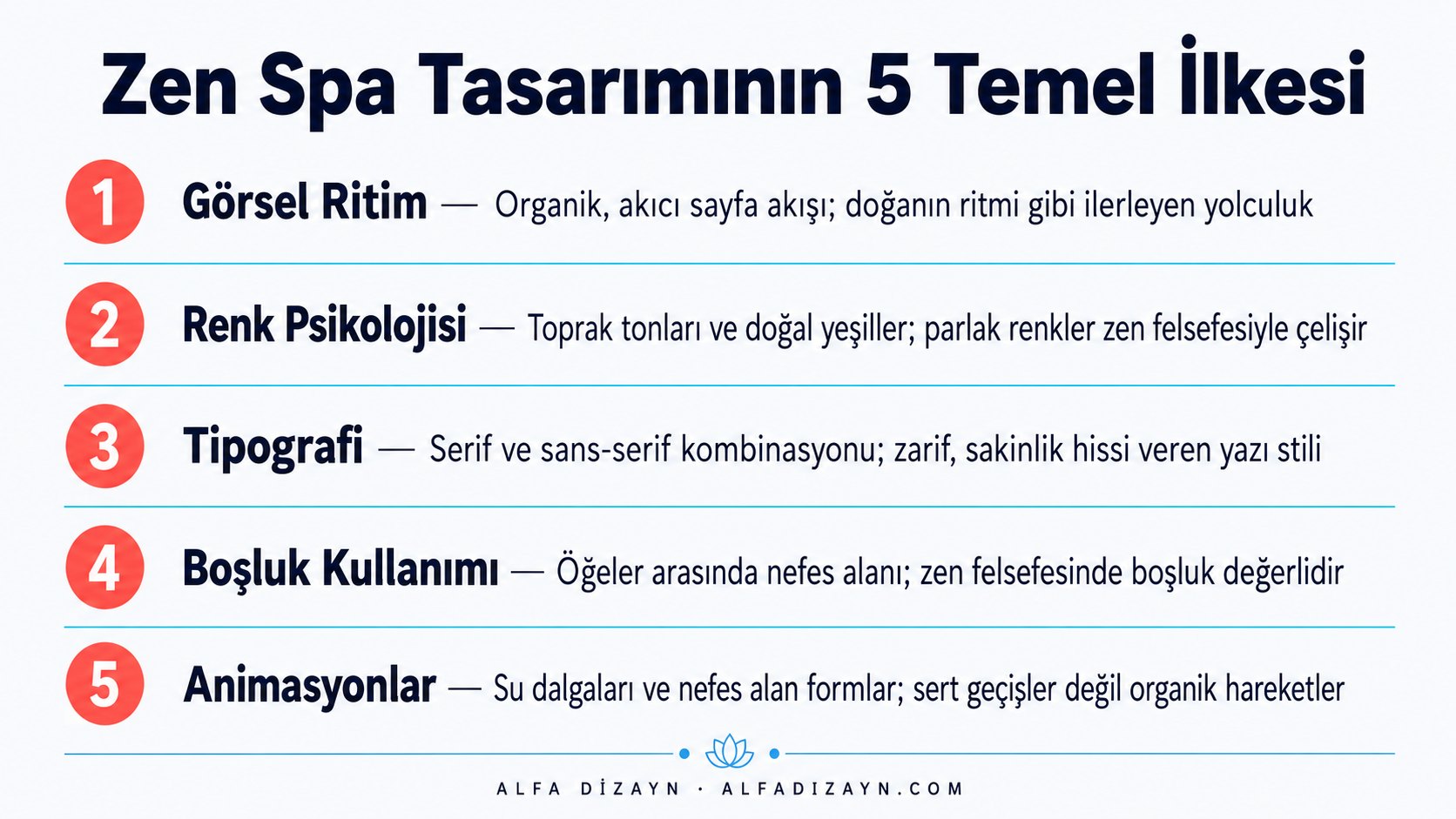 Zen Spa Tasarımının 5 Temel İlkesi

1 Görsel Ritim — Organik, akıcı sayfa akışı; doğanın ritmi gibi ilerleyen yolculuk

2 Renk Psikolojisi — Toprak tonları ve doğal yeşiller; parlak renkler zen felsefesiyle çelişir

3 Tipografi — Serif ve sans-serif kombinasyonu; zarif, sakinlik hissi veren yazı stili

4 Boşluk Kullanımı — Öğeler arasında nefes alanı; zen felsefesinde boşluk değerlidir

5 Animasyonlar — Su dalgaları ve nefes alan formlar; sert geçişler değil organik hareketler

ALFA DİZAYN · ALFADIZAYN.COM